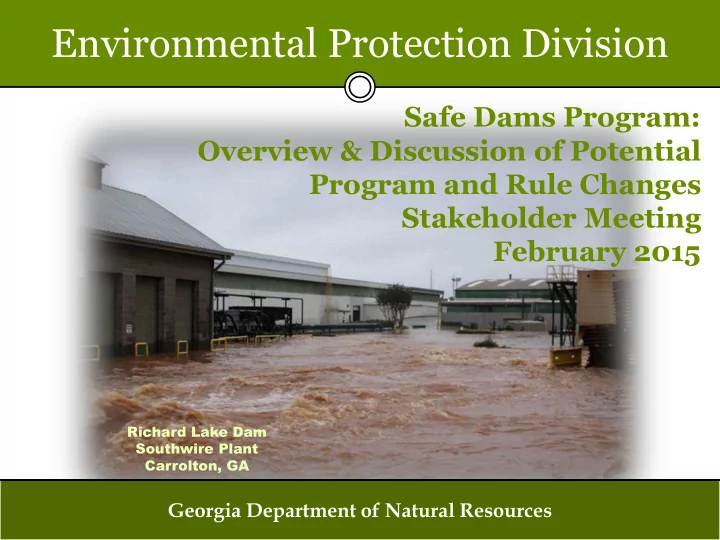 Environmental Protection Division

Safe Dams Program:
Overview & Discussion of Potential Program and Rule Changes
Stakeholder Meeting
February 2015

Richard Lake Dam
Southwire Plant
Carrolton, GA

Georgia Department of Natural Resources